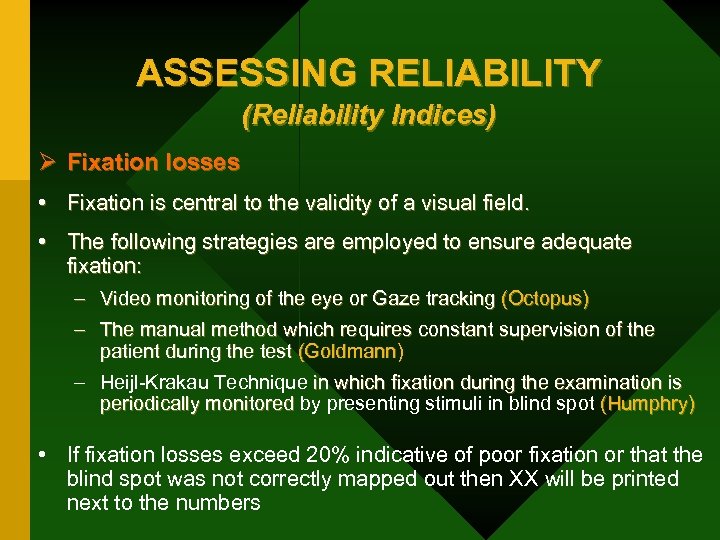 ASSESSING RELIABILITY
(Reliability Indices)

➢ Fixation losses

• Fixation is central to the validity of a visual field.

• The following strategies are employed to ensure adequate fixation:

– Video monitoring of the eye or Gaze tracking (Octopus)

– The manual method which requires constant supervision of the patient during the test (Goldmann)

– Heijl-Krakau Technique in which fixation during the examination is periodically monitored by presenting stimuli in blind spot (Humphry)

• If fixation losses exceed 20% indicative of poor fixation or that the blind spot was not correctly mapped out then XX will be printed next to the numbers